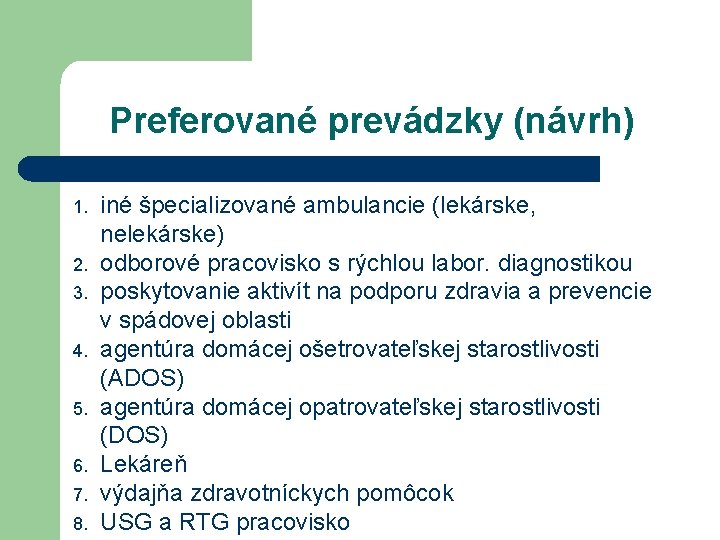 Preferované prevádzky (návrh)

1. iné špecializované ambulancie (lekárske, nelekárske)
2. odborové pracovisko s rýchlou labor. diagnostikou
3. poskytovanie aktivít na podporu zdravia a prevencie v spádovej oblasti
4. agentúra domácej ošetrovateľskej starostlivosti (ADOS)
5. agentúra domácej opatrovateľskej starostlivosti (DOS)
6. Lekáreň
7. výdajňa zdravotníckych pomôcok
8. USG a RTG pracovisko